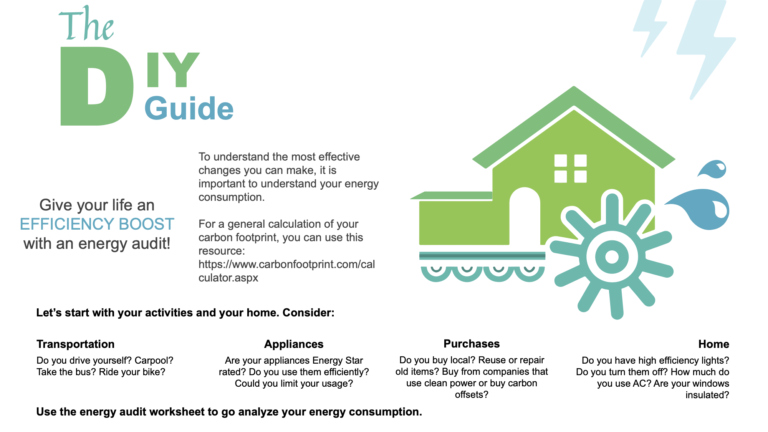 The
DIY
Guide

Give your life an
EFFICIENCY BOOST
with an energy audit!

To understand the most effective changes you can make, it is important to understand your energy consumption.

For a general calculation of your carbon footprint, you can use this resource: https://www.carbonfootprint.com/calculator.aspx

Let's start with your activities and your home. Consider:

Transportation
Do you drive yourself? Carpool? Take the bus? Ride your bike?

Appliances
Are your appliances Energy Star rated? Do you use them efficiently? Could you limit your usage?

Purchases
Do you buy local? Reuse or repair old items? Buy from companies that use clean power or buy carbon offsets?

Home
Do you have high efficiency lights? Do you turn them off? How much do you use AC? Are your windows insulated?

Use the energy audit worksheet to go analyze your energy consumption.